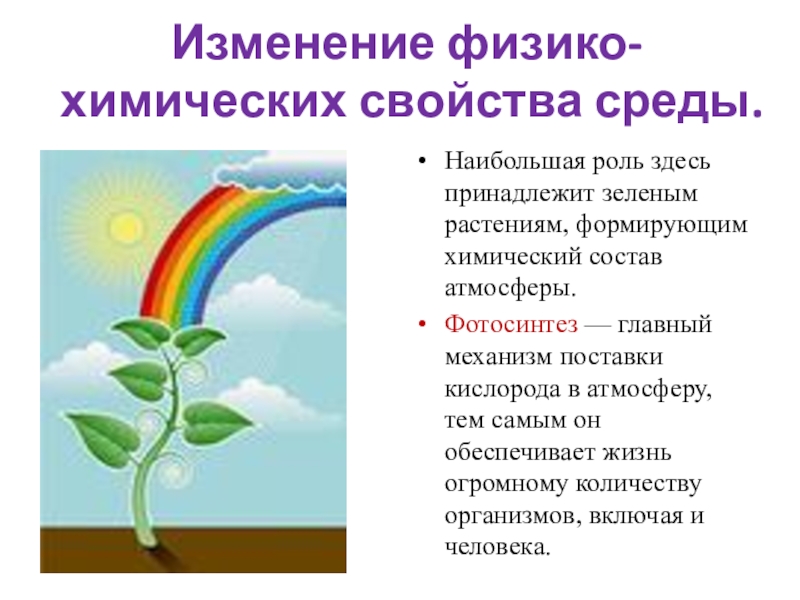 Изменение физико-химических свойства среды.

• Наибольшая роль здесь принадлежит зеленым растениям, формирующим химический состав атмосферы.

• Фотосинтез — главный механизм поставки кислорода в атмосферу, тем самым он обеспечивает жизнь огромному количеству организмов, включая и человека.